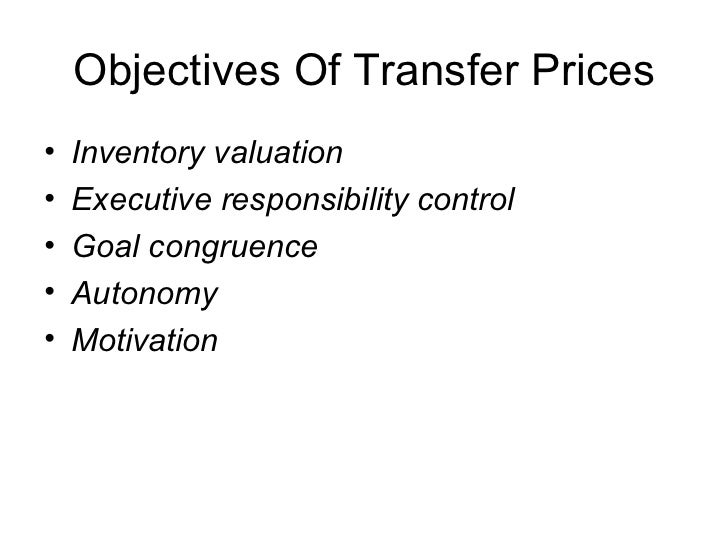 Objectives Of Transfer Prices

• Inventory valuation
• Executive responsibility control
• Goal congruence
• Autonomy
• Motivation